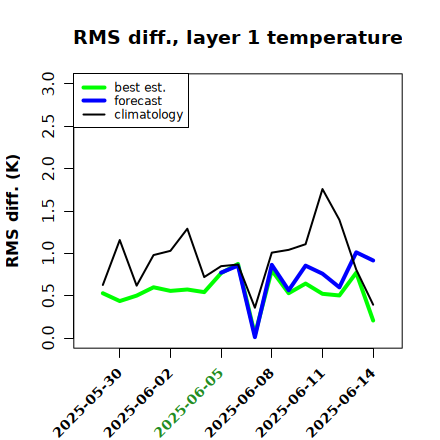 RMS diff., layer 1 temperature

best est.
forecast
climatology

RMS diff. (K)

3.0
2.5
2.0
1.5
1.0
0.5
0.0

2025-05-30
2025-06-02
2025-06-05
2025-06-08
2025-06-11
2025-06-14